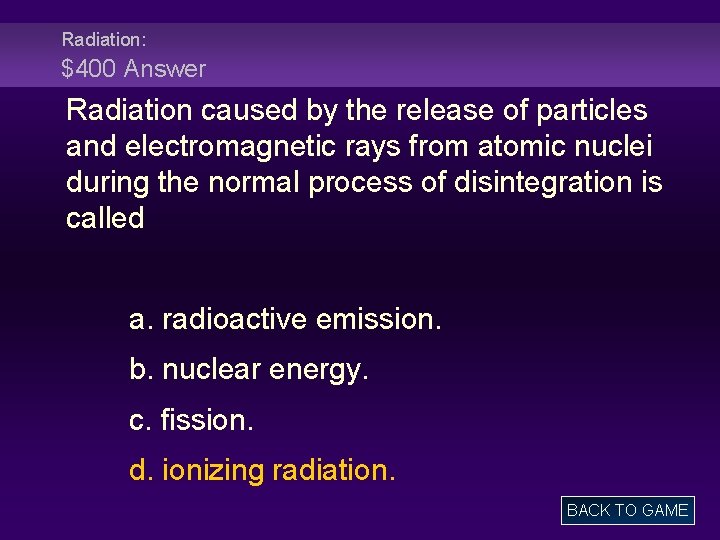 Radiation:
\$400 Answer

Radiation caused by the release of particles and electromagnetic rays from atomic nuclei during the normal process of disintegration is called

a. radioactive emission.

b. nuclear energy.

c. fission.

d. ionizing radiation.

BACK TO GAME